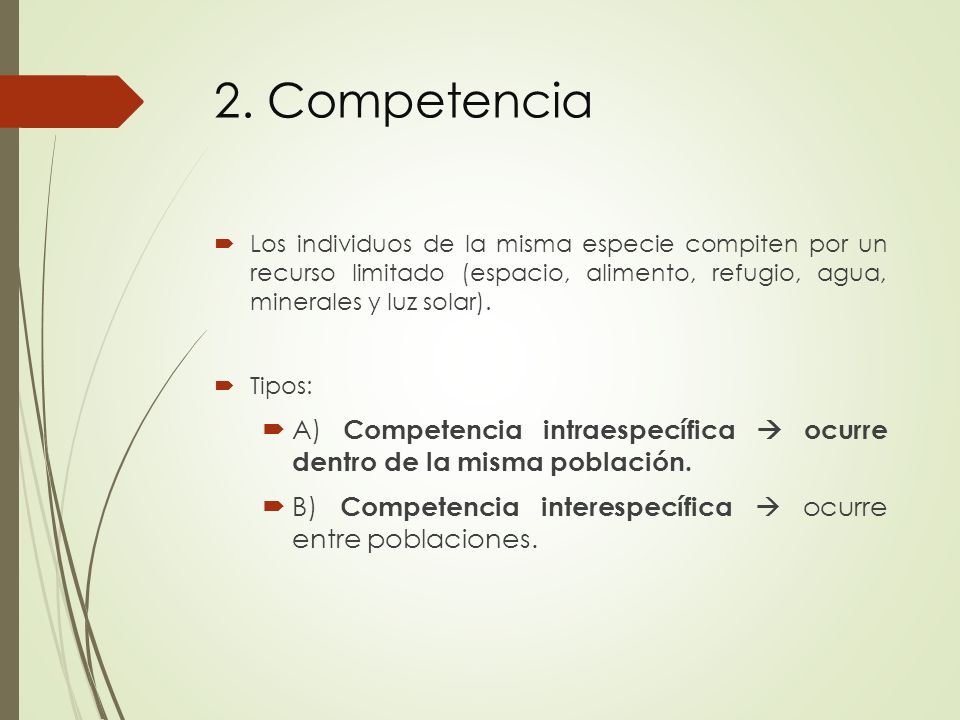 2. Competencia

Los individuos de la misma especie compiten por un recurso limitado (espacio, alimento, refugio, agua, minerales y luz solar).

Tipos:

A) Competencia intraespecífica → ocurre dentro de la misma población.

B) Competencia interespecífica → ocurre entre poblaciones.